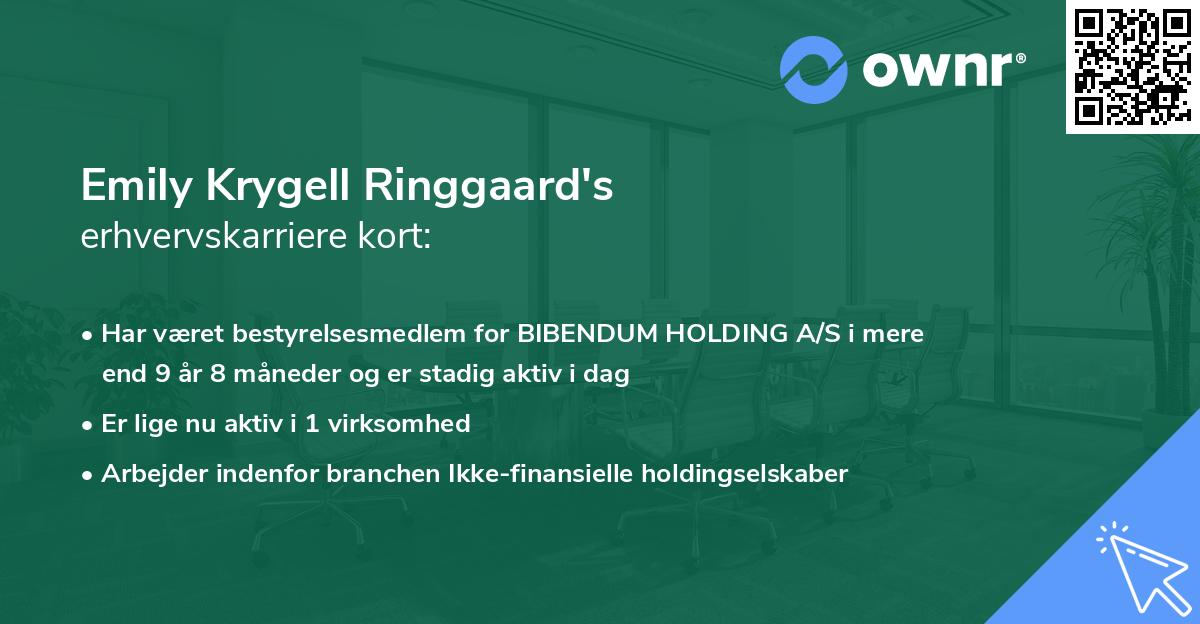 ownr®

Emily Krygell Ringgaard's
erhvervskarriere kort:

• Har været bestyrelsesmedlem for BIBENDUM HOLDING A/S i mere end 9 år 8 måneder og er stadig aktiv i dag

• Er lige nu aktiv i 1 virksomhed

• Arbejder indenfor branchen Ikke-finansielle holdingselskaber